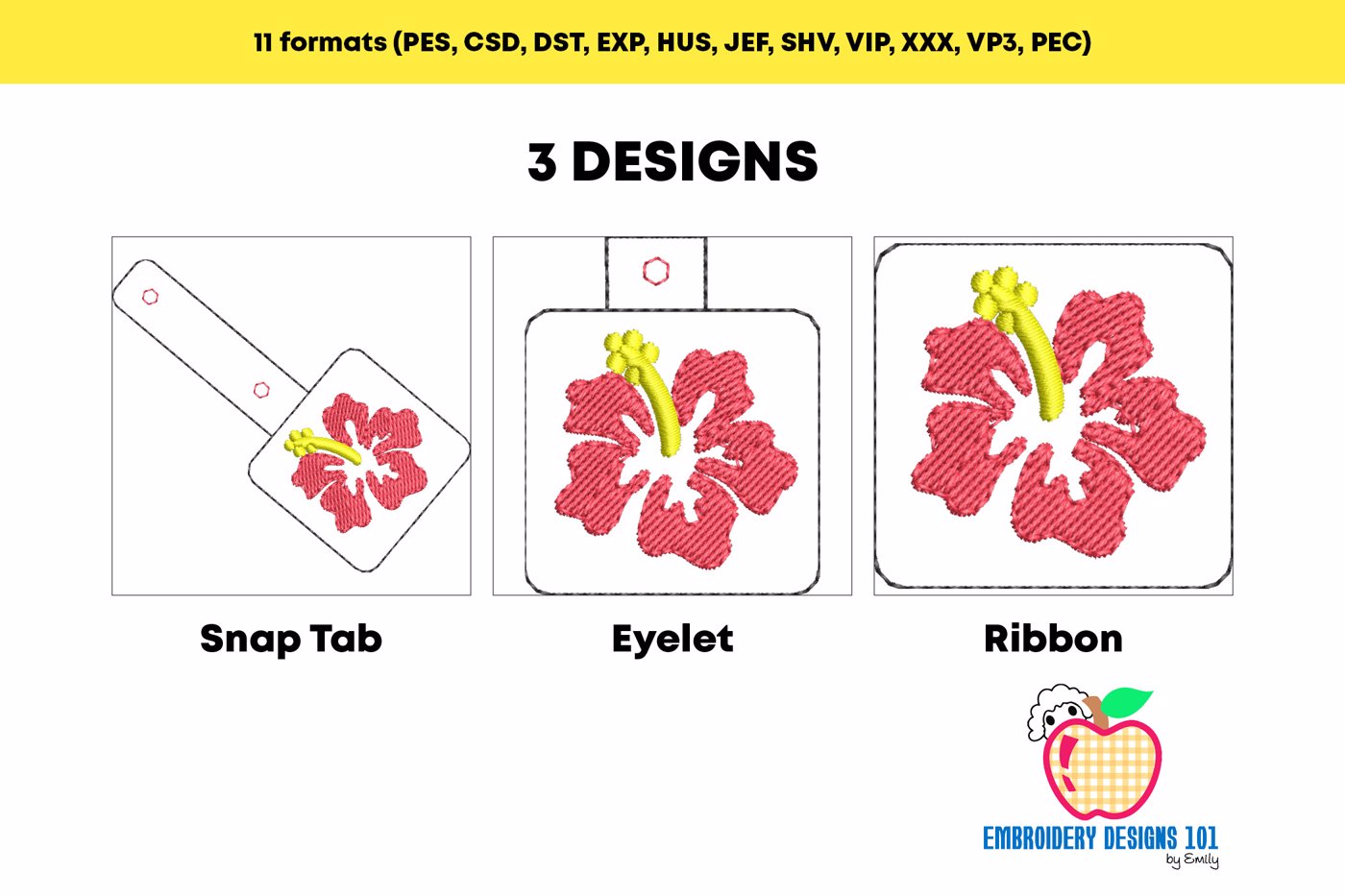 11 formats (PES, CSD, DST, EXP, HUS, JEF, SHV, VIP, XXX, VP3, PEC)

3 DESIGNS

Snap Tab

Eyelet

Ribbon

EMBROIDERY DESIGNS 101
by Emily